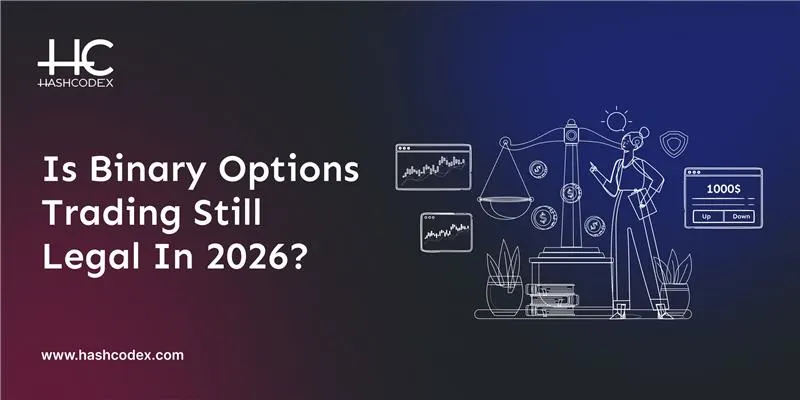 HC
HASHCODEX

Is Binary Options Trading Still Legal In 2026?

1000$
Up
Down

www.hashcodex.com